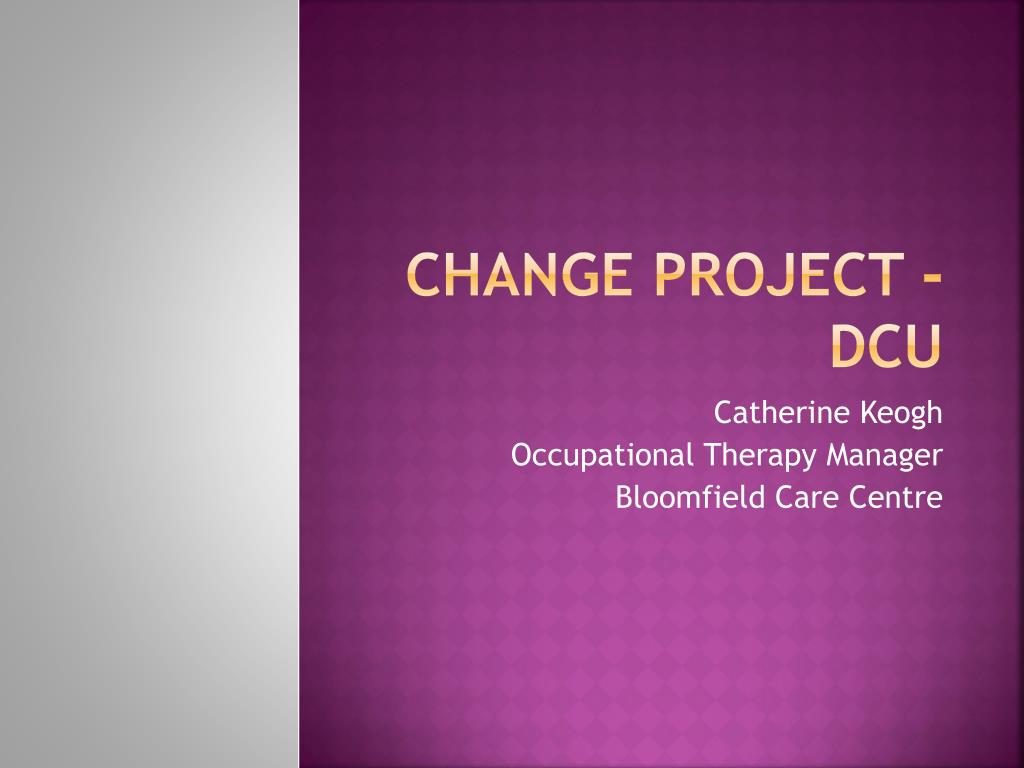 CHANGE PROJECT - DCU

Catherine Keogh
Occupational Therapy Manager
Bloomfield Care Centre